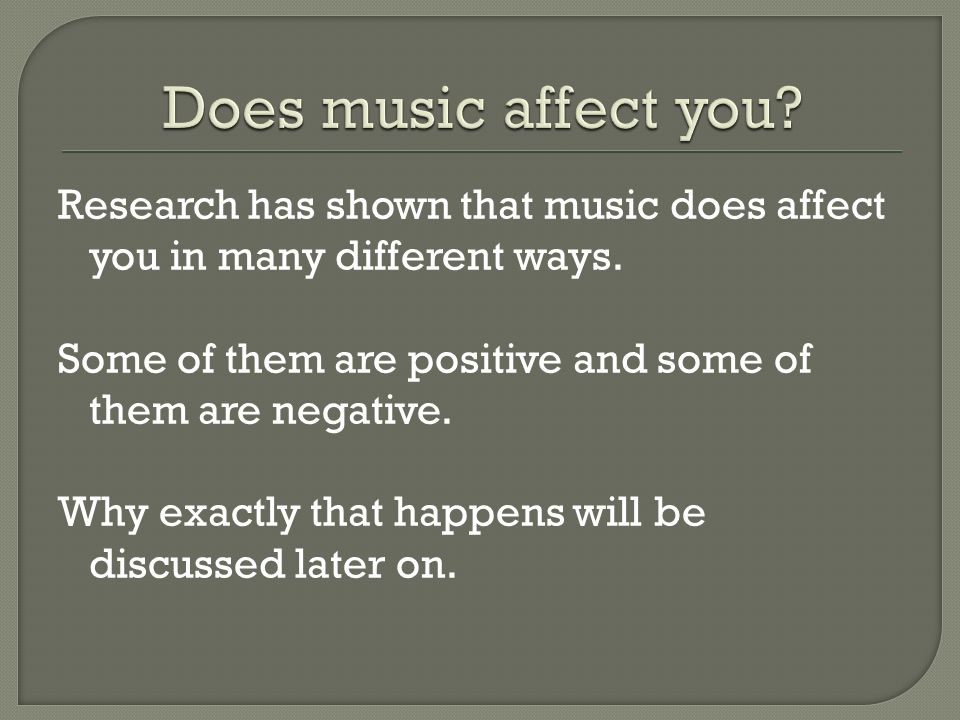 Does music affect you?

Research has shown that music does affect you in many different ways.

Some of them are positive and some of them are negative.

Why exactly that happens will be discussed later on.